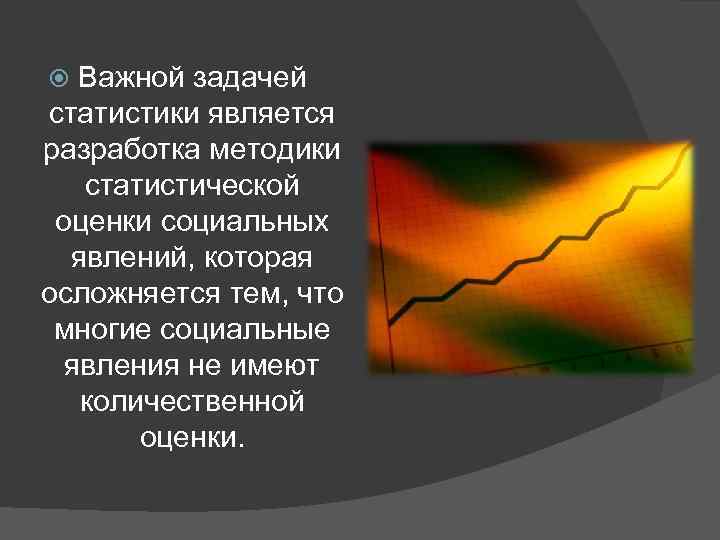 Важной задачей статистики является разработка методики статистической оценки социальных явлений, которая осложняется тем, что многие социальные явления не имеют количественной оценки.